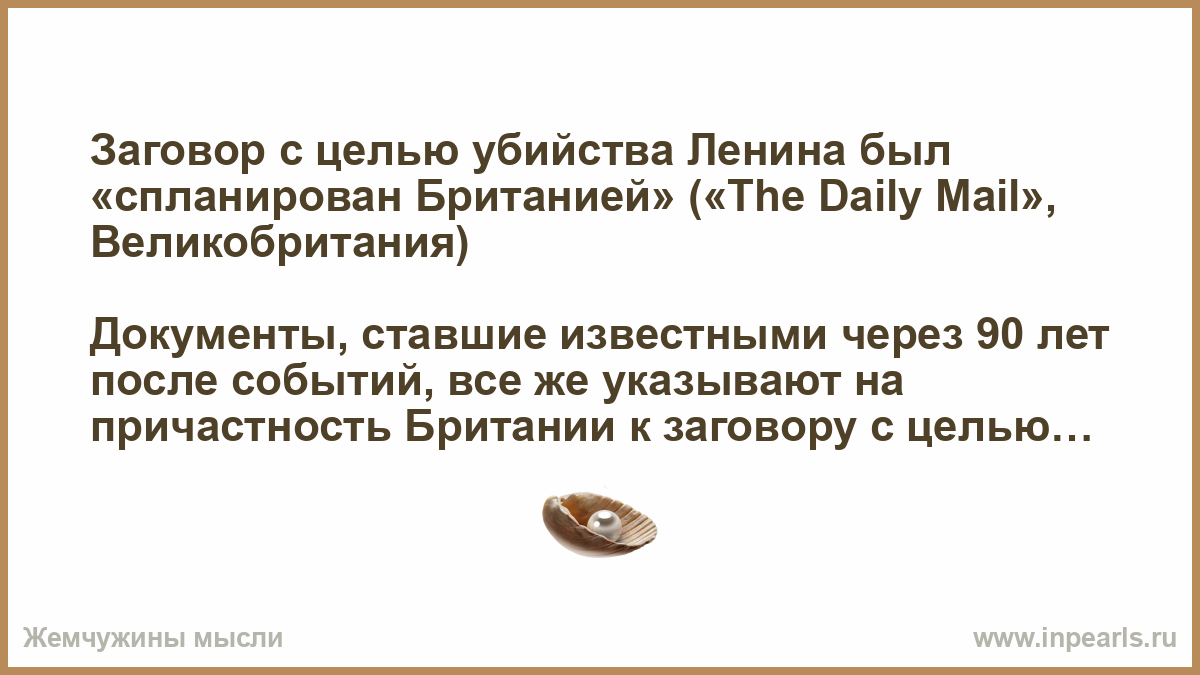 Заговор с целью убийства Ленина был «спланирован Британией» («The Daily Mail», Великобритания)

Документы, ставшие известными через 90 лет после событий, все же указывают на причастность Британии к заговору с целью…

Жемчужины мысли

www.inpearls.ru